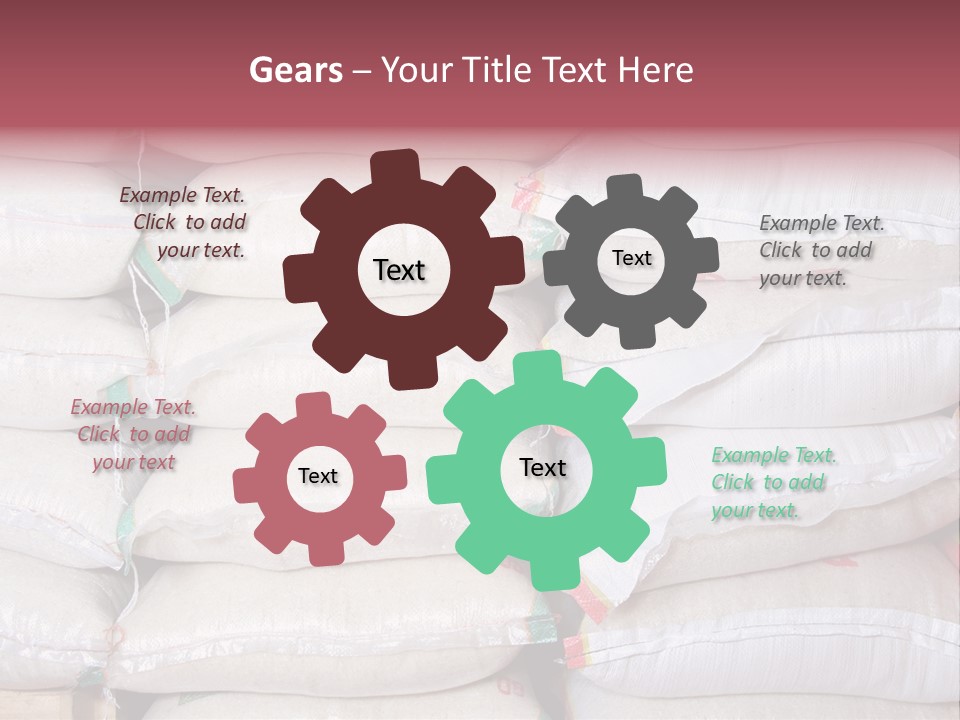 Gears – Your Title Text Here

Example Text. Click to add your text.

Text

Text

Example Text. Click to add your text.

Example Text. Click to add your text

Text

Text

Example Text. Click to add your text.